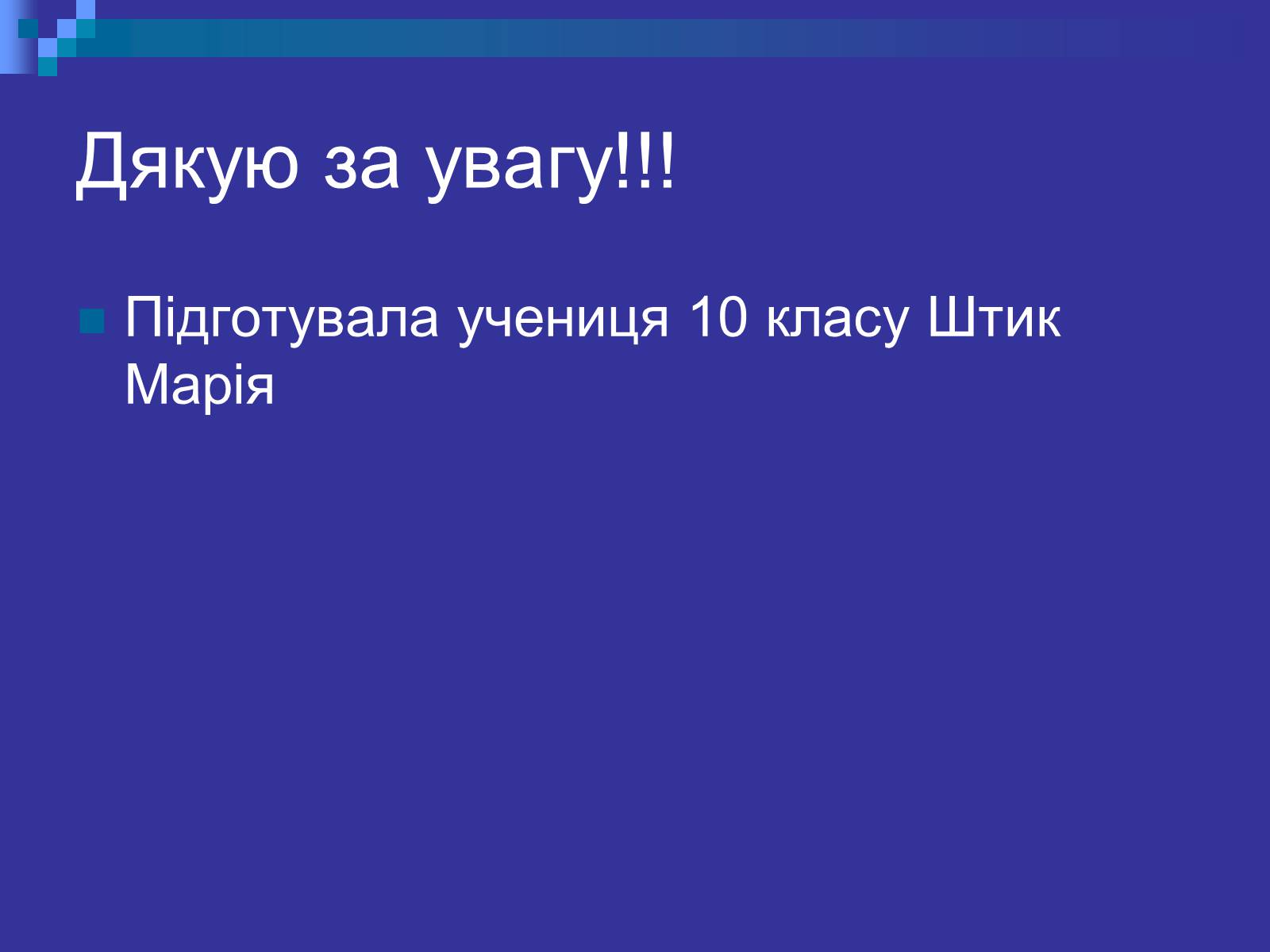 Дякую за увагу!!!

Підготувала учениця 10 класу Штик Марія